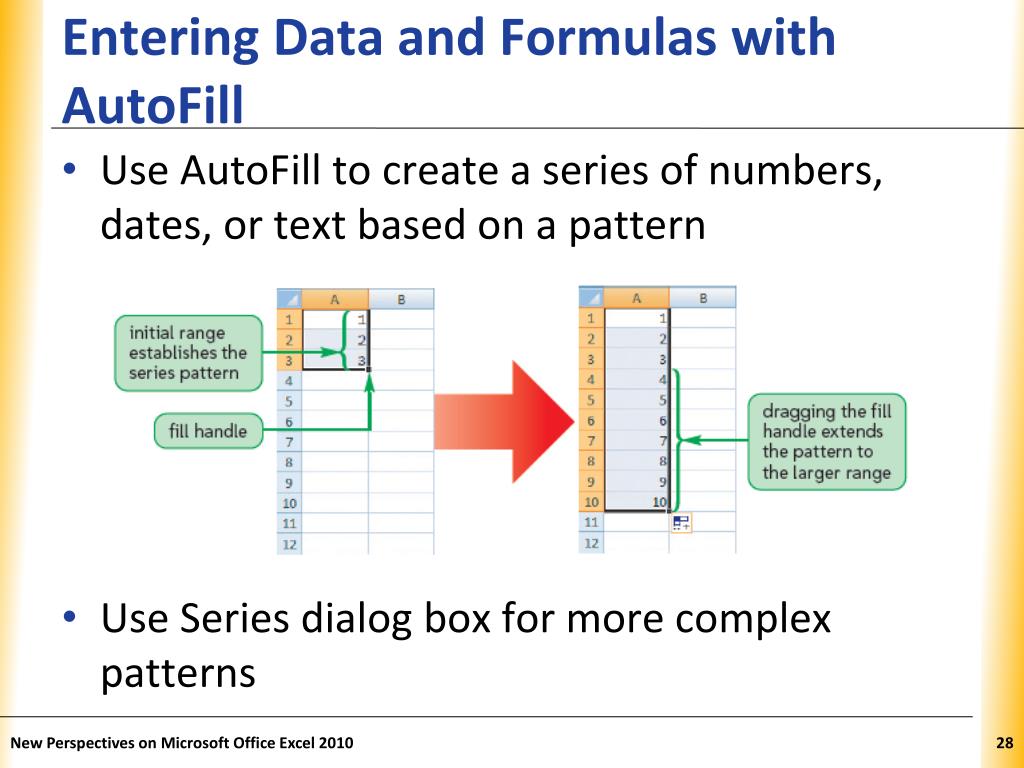 Entering Data and Formulas with AutoFill

• Use AutoFill to create a series of numbers, dates, or text based on a pattern

initial range establishes the series pattern

fill handle

| | A | B |
|---|---|---|
| 1 | 1 | |
| 2 | 2 | |
| 3 | 3 | |
| 4 | | |
| 5 | | |
| 6 | | |
| 7 | | |
| 8 | | |
| 9 | | |
| 10 | | |
| 11 | | |
| 12 | | |

| | A | B |
|---|---|---|
| 1 | 1 | |
| 2 | 2 | |
| 3 | 3 | |
| 4 | 4 | |
| 5 | 5 | |
| 6 | 6 | |
| 7 | 7 | |
| 8 | 8 | |
| 9 | 9 | |
| 10 | 10 | |
| 11 | | |
| 12 | | |

dragging the fill handle extends the pattern to the larger range

• Use Series dialog box for more complex patterns

New Perspectives on Microsoft Office Excel 2010

28